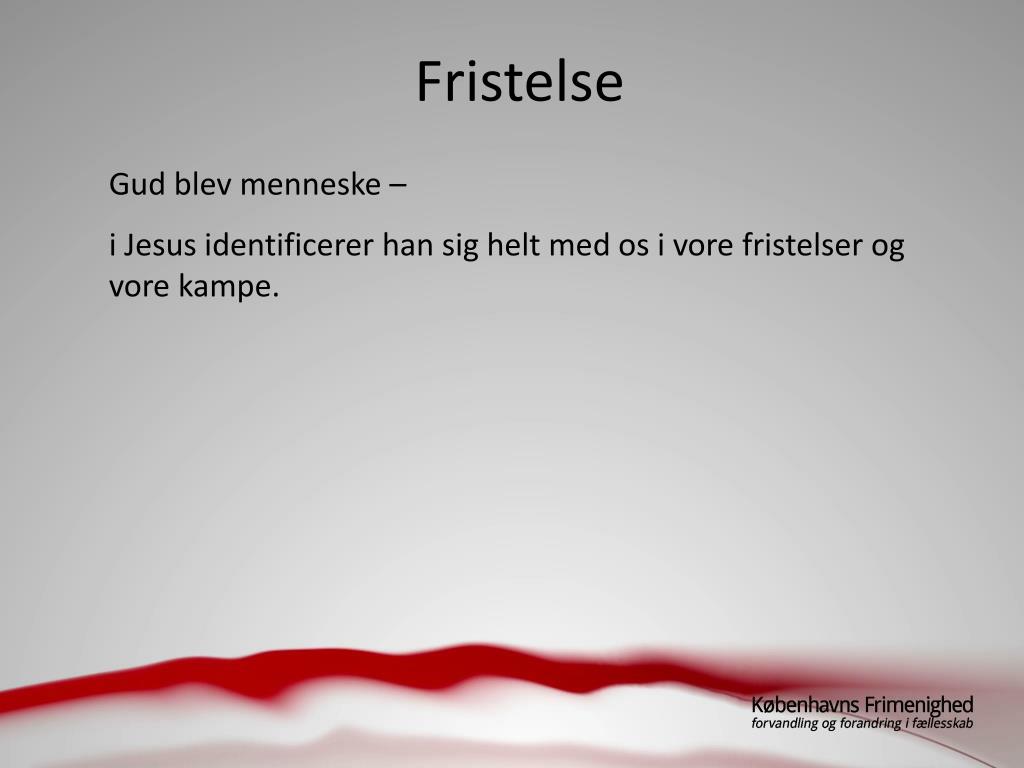 Fristelse

Gud blev menneske –

i Jesus identificerer han sig helt med os i vore fristelser og vore kampe.

Københavns Frimenighed
forvandling og forandring i fællesskab